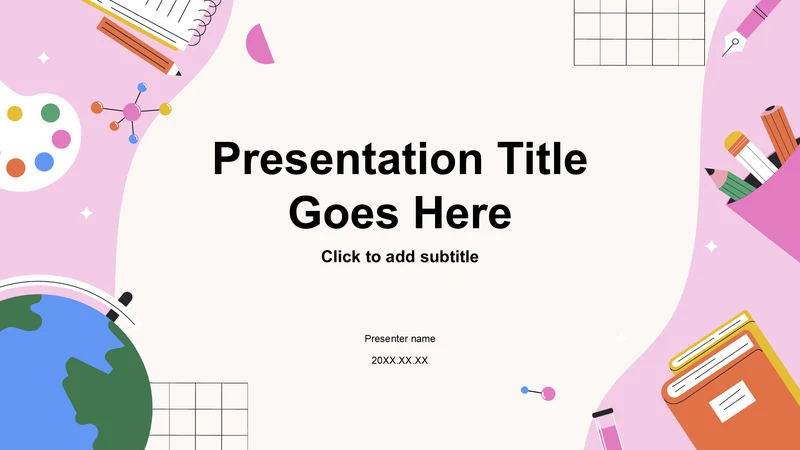 Presentation Title Goes Here

Click to add subtitle

Presenter name

20XX.XX.XX